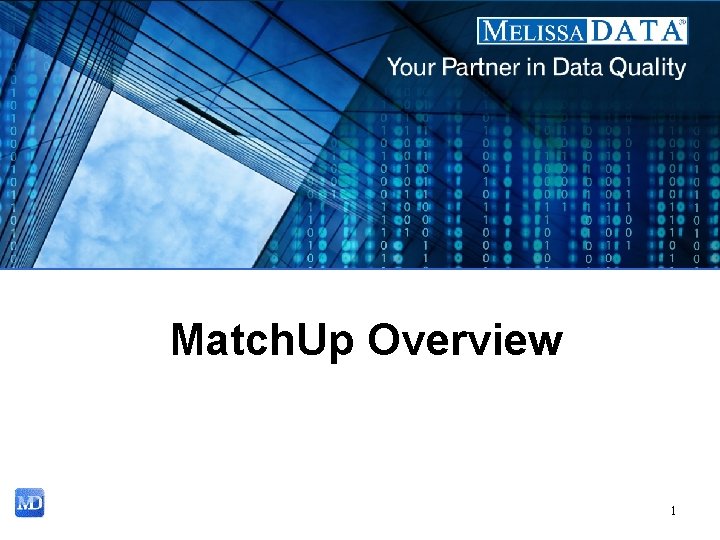 MELISSA DATA®
Your Partner in Data Quality

MatchUp Overview

MD

1